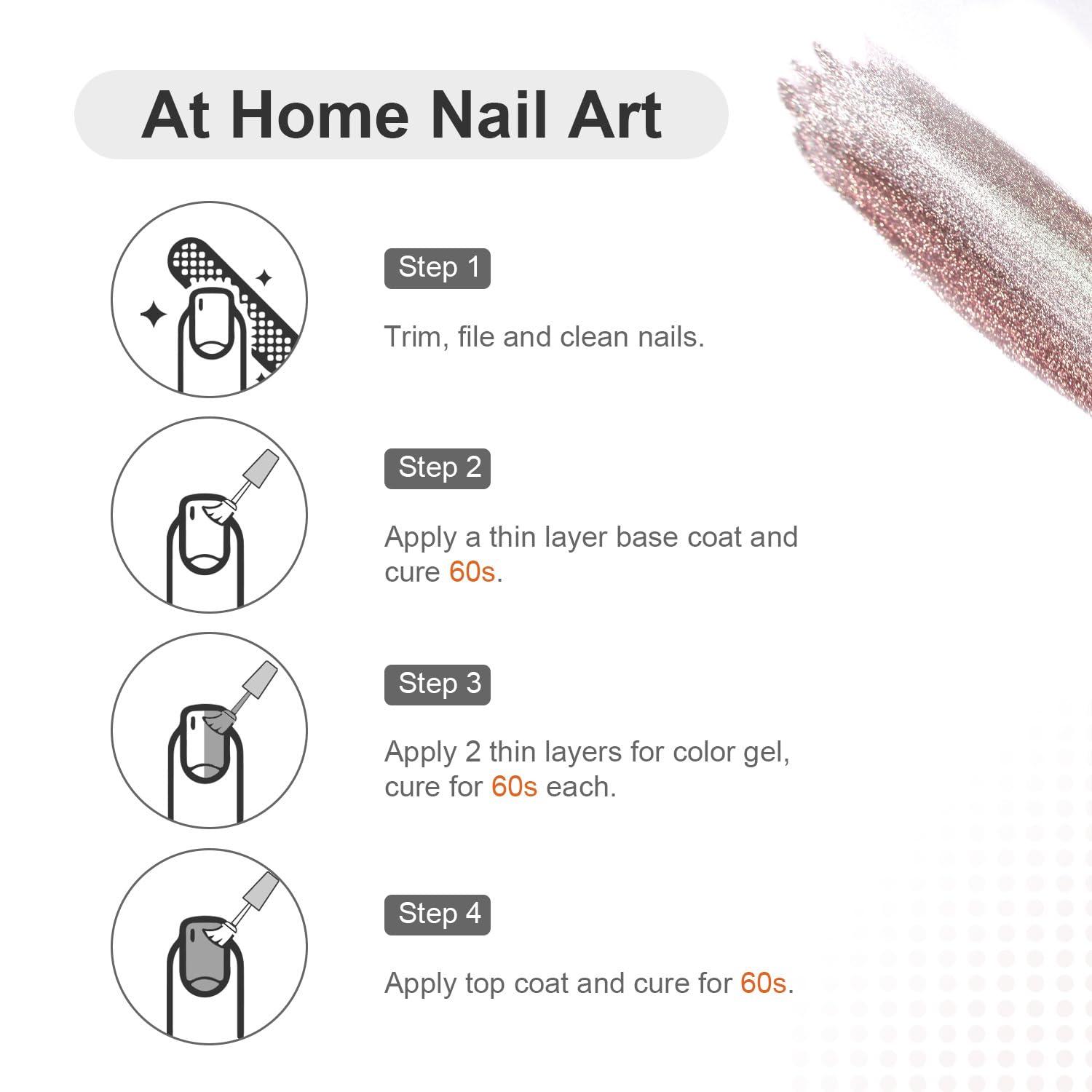 At Home Nail Art

Step 1

Trim, file and clean nails.

Step 2

Apply a thin layer base coat and cure 60s.

Step 3

Apply 2 thin layers for color gel, cure for 60s each.

Step 4

Apply top coat and cure for 60s.